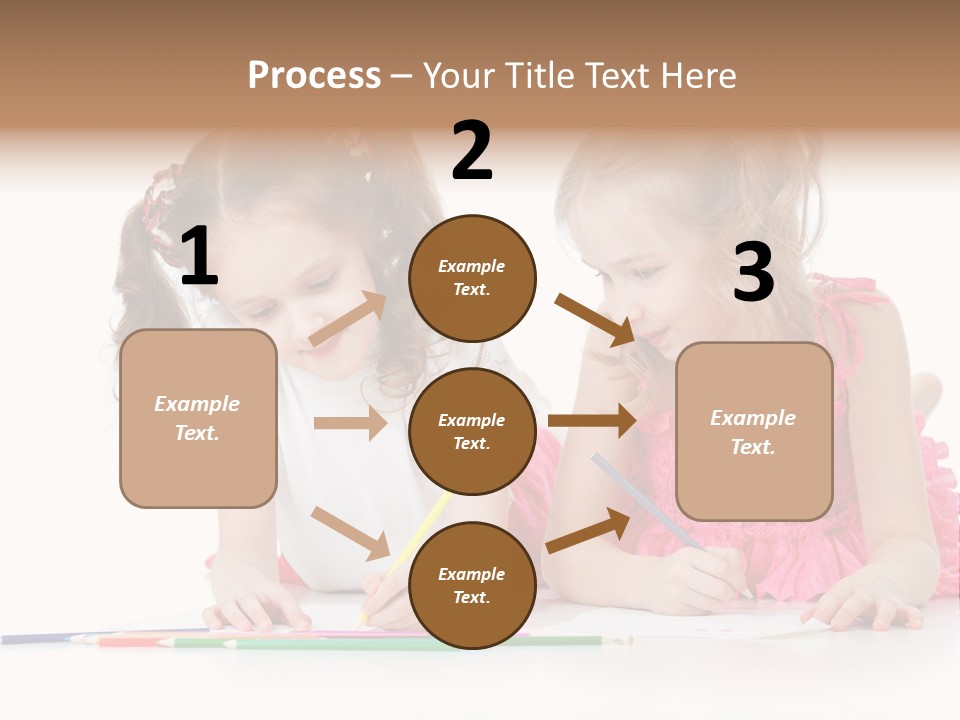 Process – Your Title Text Here

1

Example Text.

2

Example Text.

Example Text.

Example Text.

3

Example Text.